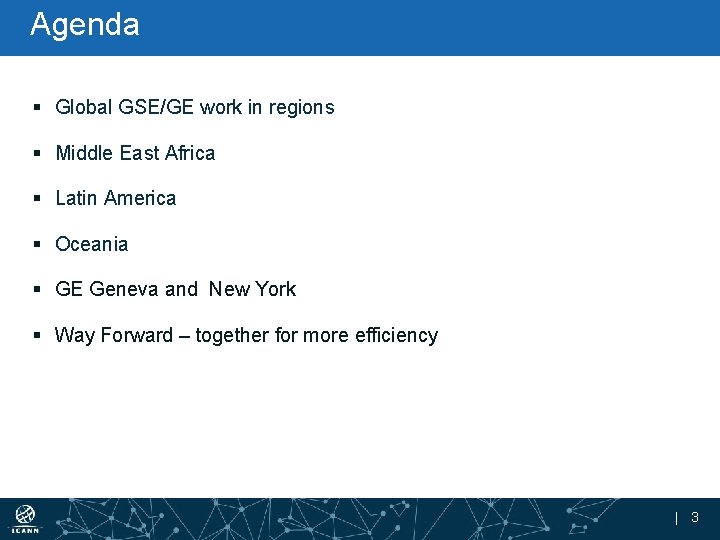 Agenda

▪ Global GSE/GE work in regions

▪ Middle East Africa

▪ Latin America

▪ Oceania

▪ GE Geneva and New York

▪ Way Forward – together for more efficiency

ICANN

| 3